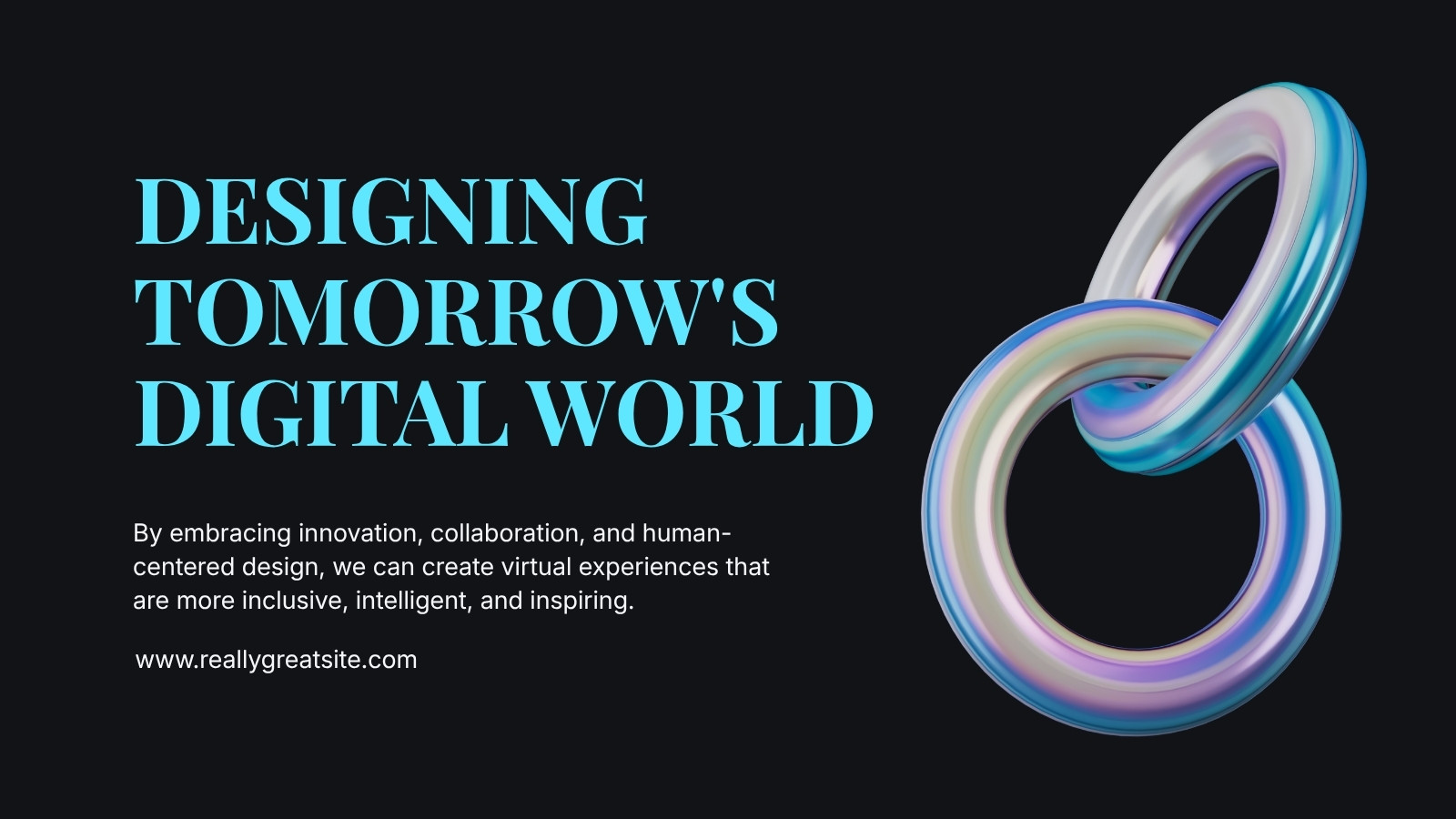 DESIGNING TOMORROW'S DIGITAL WORLD

By embracing innovation, collaboration, and human-centered design, we can create virtual experiences that are more inclusive, intelligent, and inspiring.

www.reallygreatsite.com